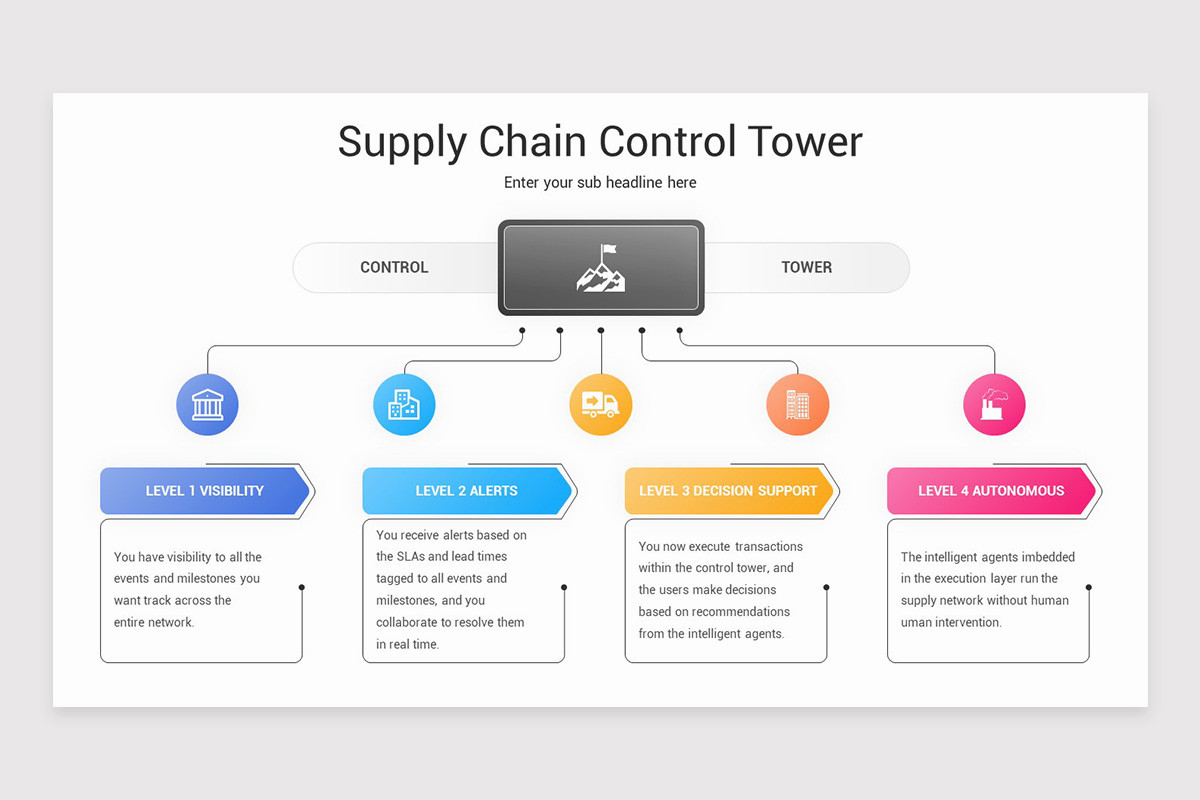 Supply Chain Control Tower

Enter your sub headline here

CONTROL

TOWER

LEVEL 1 VISIBILITY

You have visibility to all the events and milestones you want track across the entire network.

LEVEL 2 ALERTS

You receive alerts based on the SLAs and lead times tagged to all events and milestones, and you collaborate to resolve them in real time.

LEVEL 3 DECISION SUPPORT

You now execute transactions within the control tower, and the users make decisions based on recommendations from the intelligent agents.

LEVEL 4 AUTONOMOUS

The intelligent agents imbedded in the execution layer run the supply network without human uman intervention.